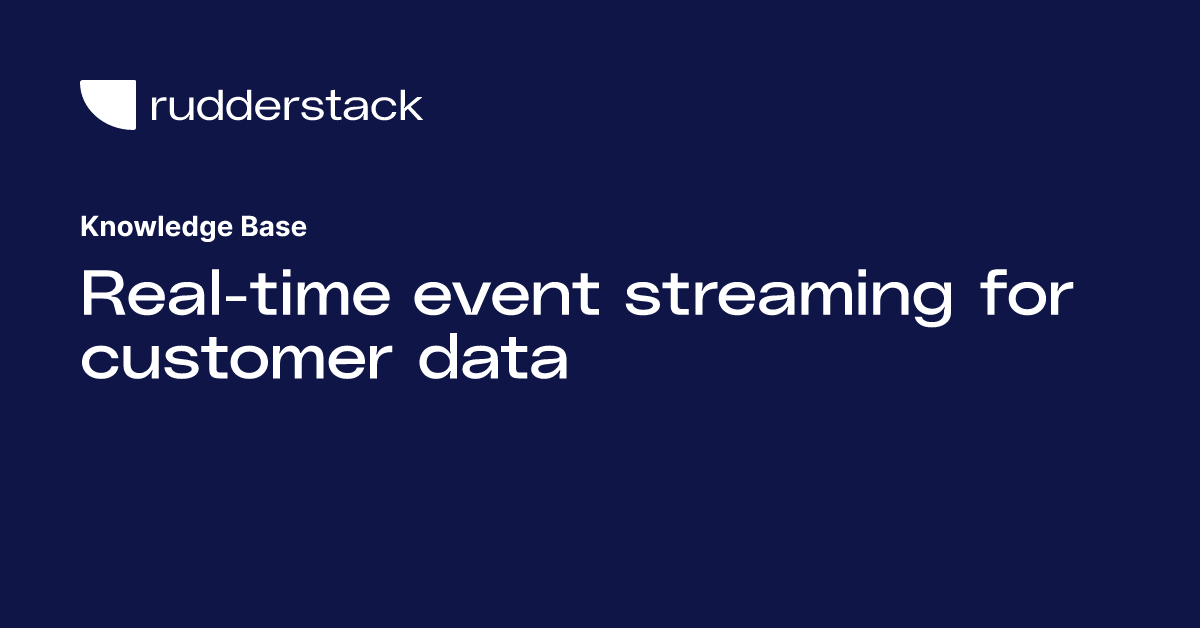 rudderstack

Knowledge Base

Real-time event streaming for customer data